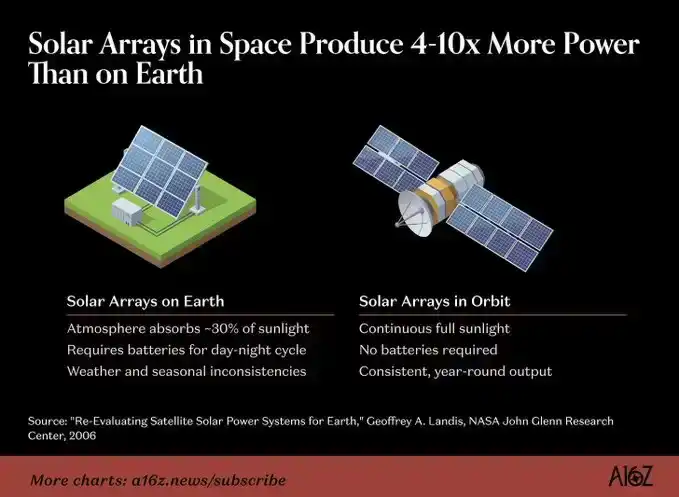 Solar Arrays in Space Produce 4-10x More Power Than on Earth

Solar Arrays on Earth

Atmosphere absorbs ~30% of sunlight

Requires batteries for day-night cycle

Weather and seasonal inconsistencies

Solar Arrays in Orbit

Continuous full sunlight

No batteries required

Consistent, year-round output

Source: "Re-Evaluating Satellite Solar Power Systems for Earth," Geoffrey A. Landis, NASA John Glenn Research Center, 2006

More charts: a16z.news/subscribe

A16Z